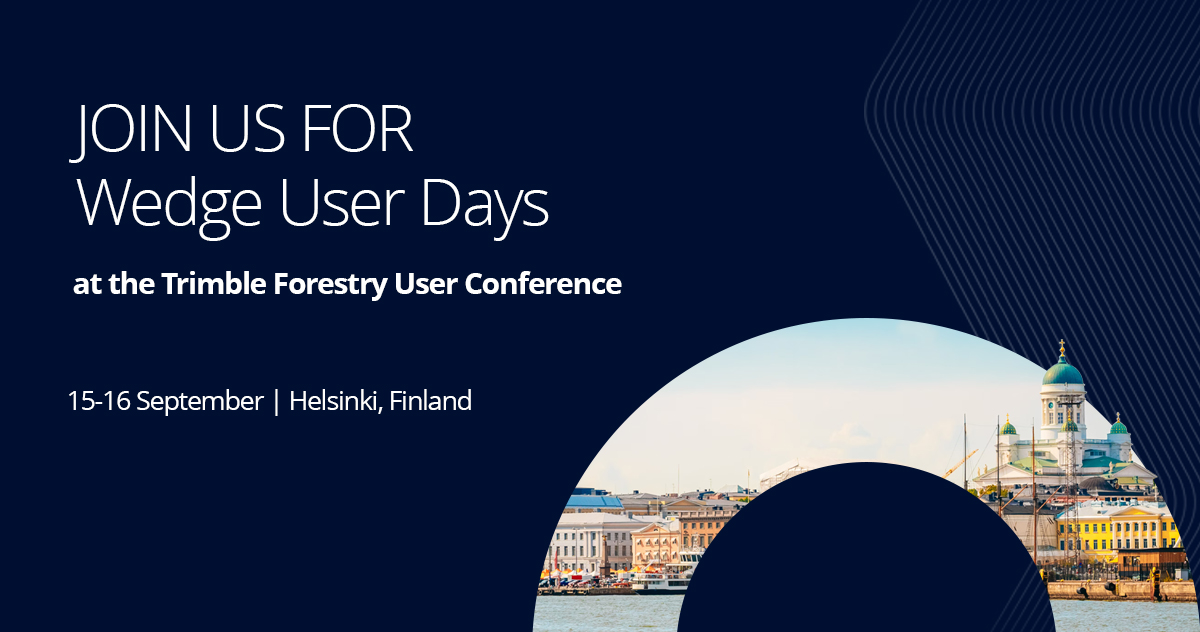 JOIN US FOR
Wedge User Days

at the Trimble Forestry User Conference

15-16 September | Helsinki, Finland